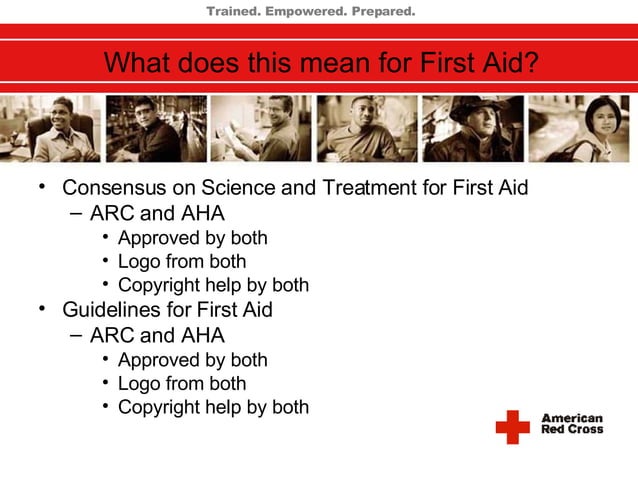 Trained. Empowered. Prepared.

What does this mean for First Aid?

• Consensus on Science and Treatment for First Aid
– ARC and AHA
• Approved by both
• Logo from both
• Copyright help by both
• Guidelines for First Aid
– ARC and AHA
• Approved by both
• Logo from both
• Copyright help by both

American Red Cross